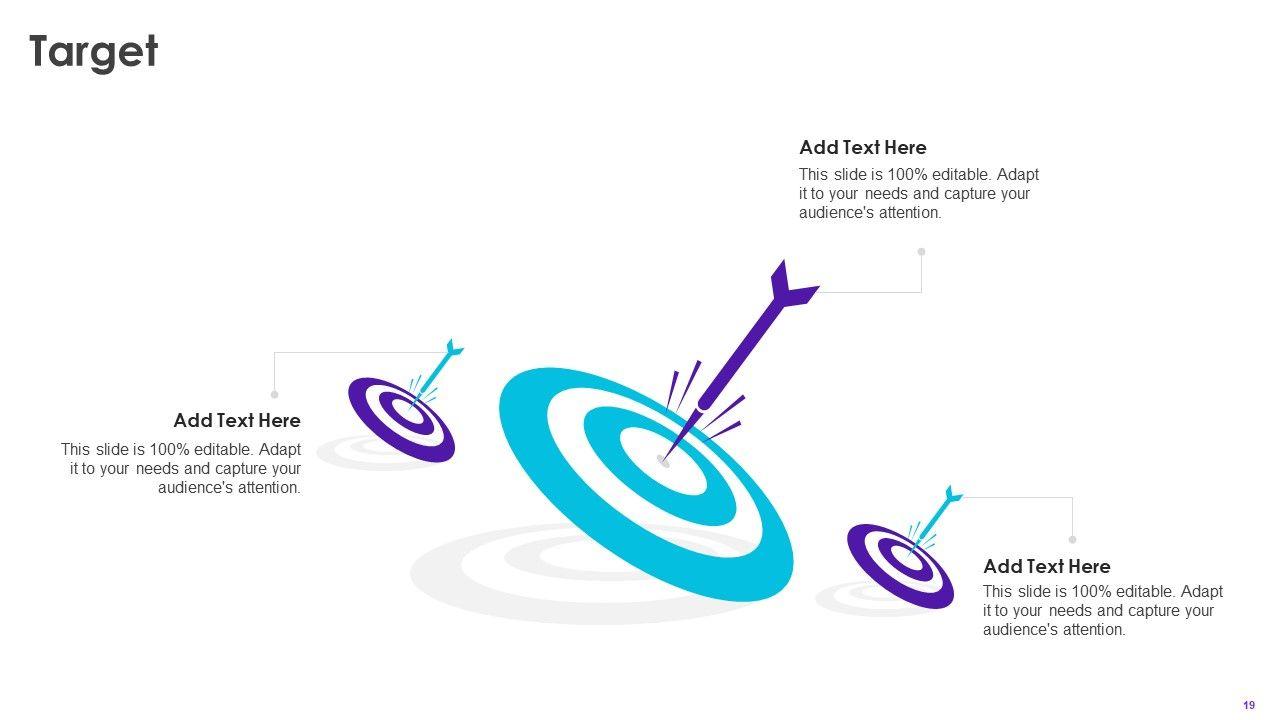 Target

Add Text Here
This slide is 100% editable. Adapt it to your needs and capture your audience's attention.

Add Text Here
This slide is 100% editable. Adapt it to your needs and capture your audience's attention.

Add Text Here
This slide is 100% editable. Adapt it to your needs and capture your audience's attention.

19